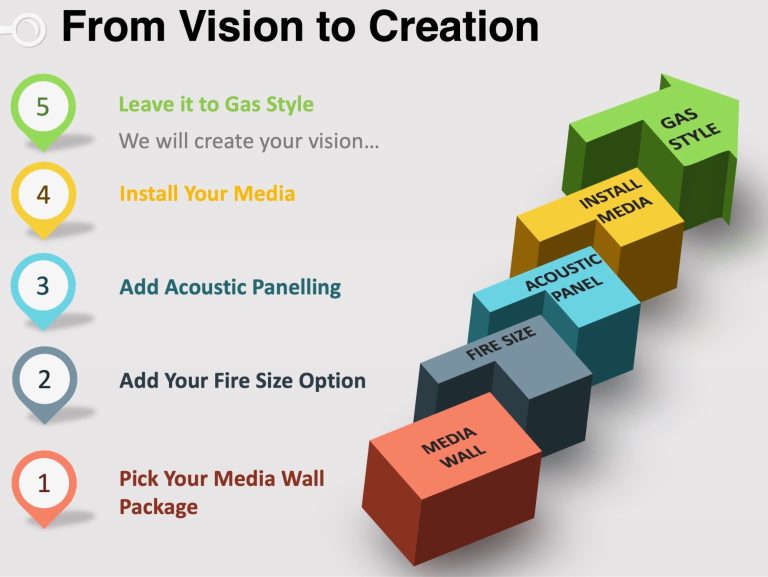 From Vision to Creation

5

Leave it to Gas Style

We will create your vision...

4

Install Your Media

3

Add Acoustic Panelling

2

Add Your Fire Size Option

1

Pick Your Media Wall Package

GAS STYLE

INSTALL MEDIA

ACOUSTIC PANEL

FIRE SIZE

MEDIA WALL